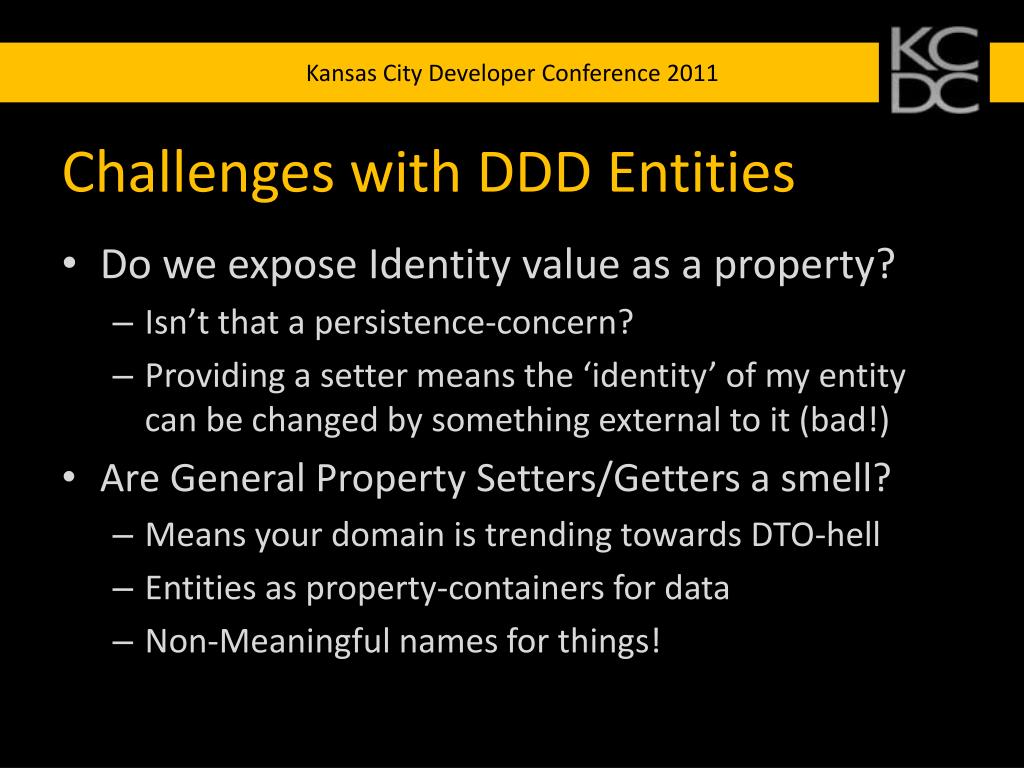 Kansas City Developer Conference 2011

KC
DC

Challenges with DDD Entities

• Do we expose Identity value as a property?
– Isn’t that a persistence-concern?
– Providing a setter means the ‘identity’ of my entity can be changed by something external to it (bad!)
• Are General Property Setters/Getters a smell?
– Means your domain is trending towards DTO-hell
– Entities as property-containers for data
– Non-Meaningful names for things!